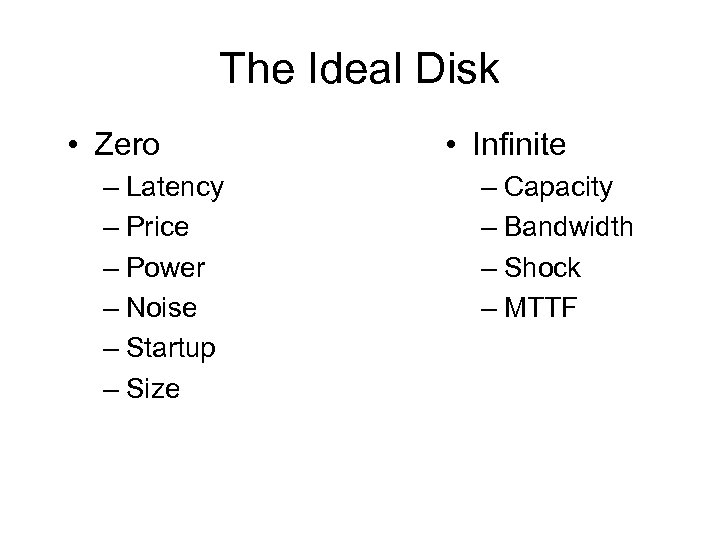 The Ideal Disk

• Zero
– Latency
– Price
– Power
– Noise
– Startup
– Size

• Infinite
– Capacity
– Bandwidth
– Shock
– MTTF